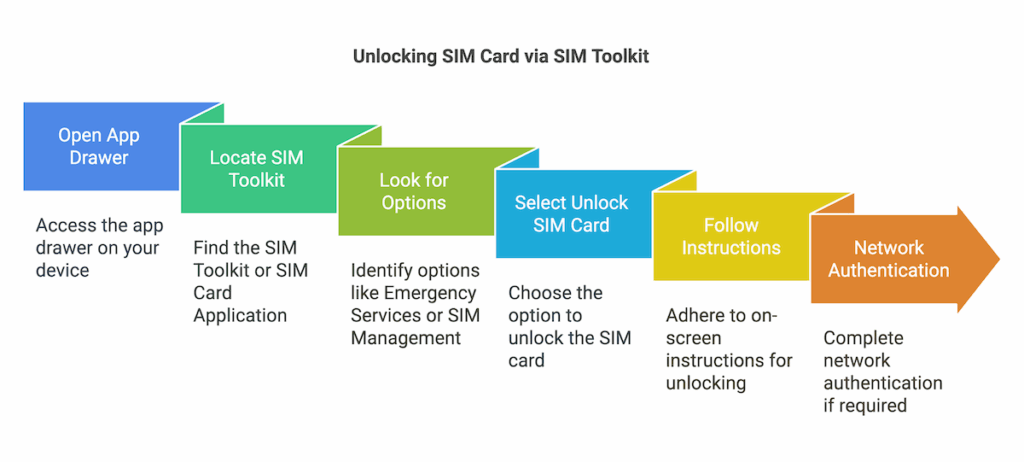 Unlocking SIM Card via SIM Toolkit

Open App Drawer

Access the app drawer on your device

Locate SIM Toolkit

Find the SIM Toolkit or SIM Card Application

Look for Options

Identify options like Emergency Services or SIM Management

Select Unlock SIM Card

Choose the option to unlock the SIM card

Follow Instructions

Adhere to on-screen instructions for unlocking

Network Authentication

Complete network authentication if required